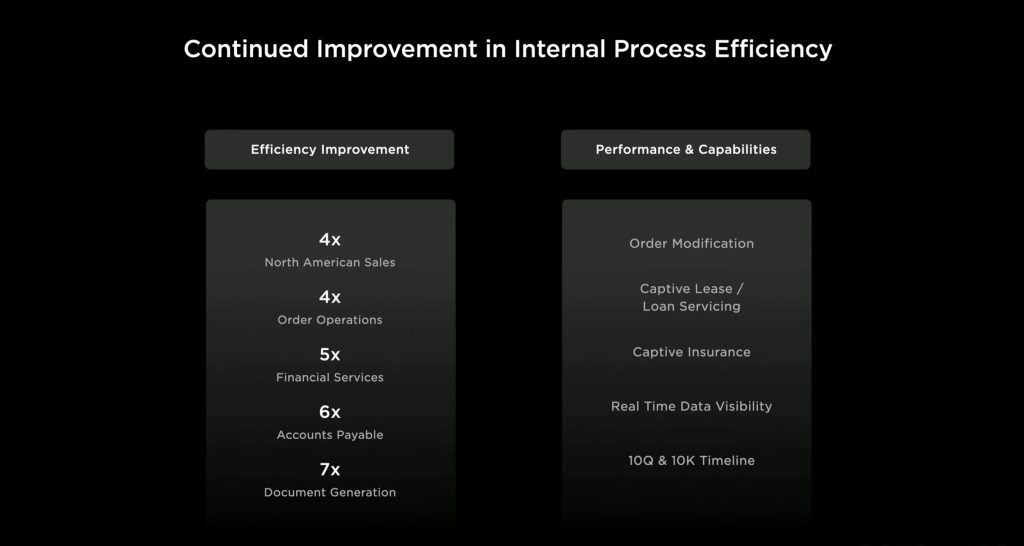 Continued Improvement in Internal Process Efficiency

Efficiency Improvement

4x
North American Sales

4x
Order Operations

5x
Financial Services

6x
Accounts Payable

7x
Document Generation

Performance & Capabilities

Order Modification

Captive Lease / Loan Servicing

Captive Insurance

Real Time Data Visibility

10Q & 10K Timeline